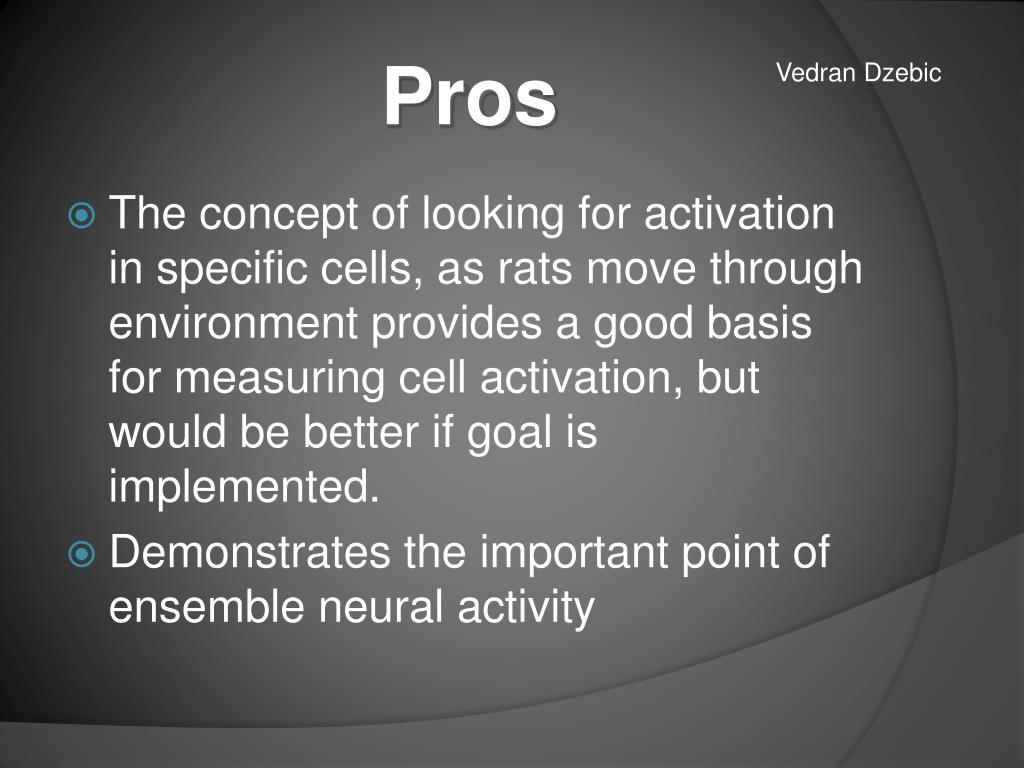 Pros

Vedran Dzebic

The concept of looking for activation in specific cells, as rats move through environment provides a good basis for measuring cell activation, but would be better if goal is implemented.

Demonstrates the important point of ensemble neural activity